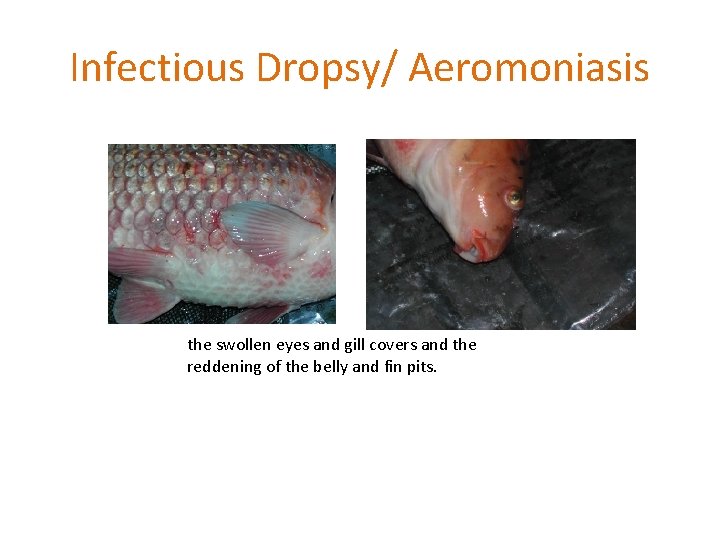 Infectious Dropsy/ Aeromoniasis

the swollen eyes and gill covers and the reddening of the belly and fin pits.